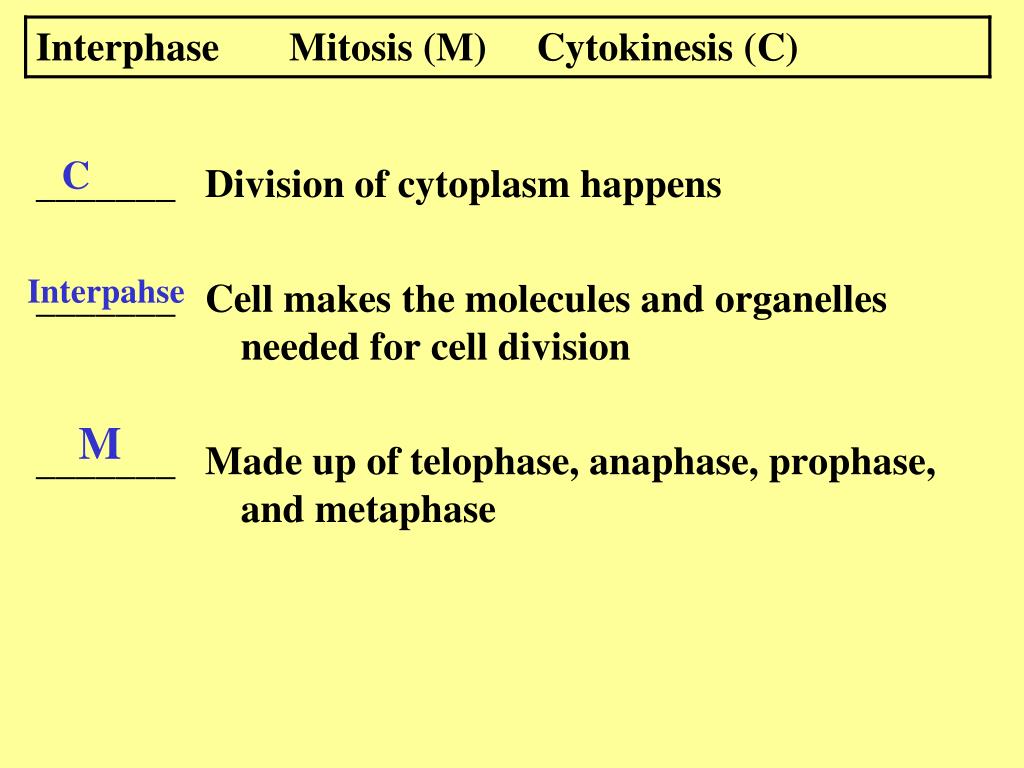 Interphase Mitosis (M) Cytokinesis (C)

C
_______ Division of cytoplasm happens

Interpahse
_______ Cell makes the molecules and organelles needed for cell division

M
_______ Made up of telophase, anaphase, prophase, and metaphase